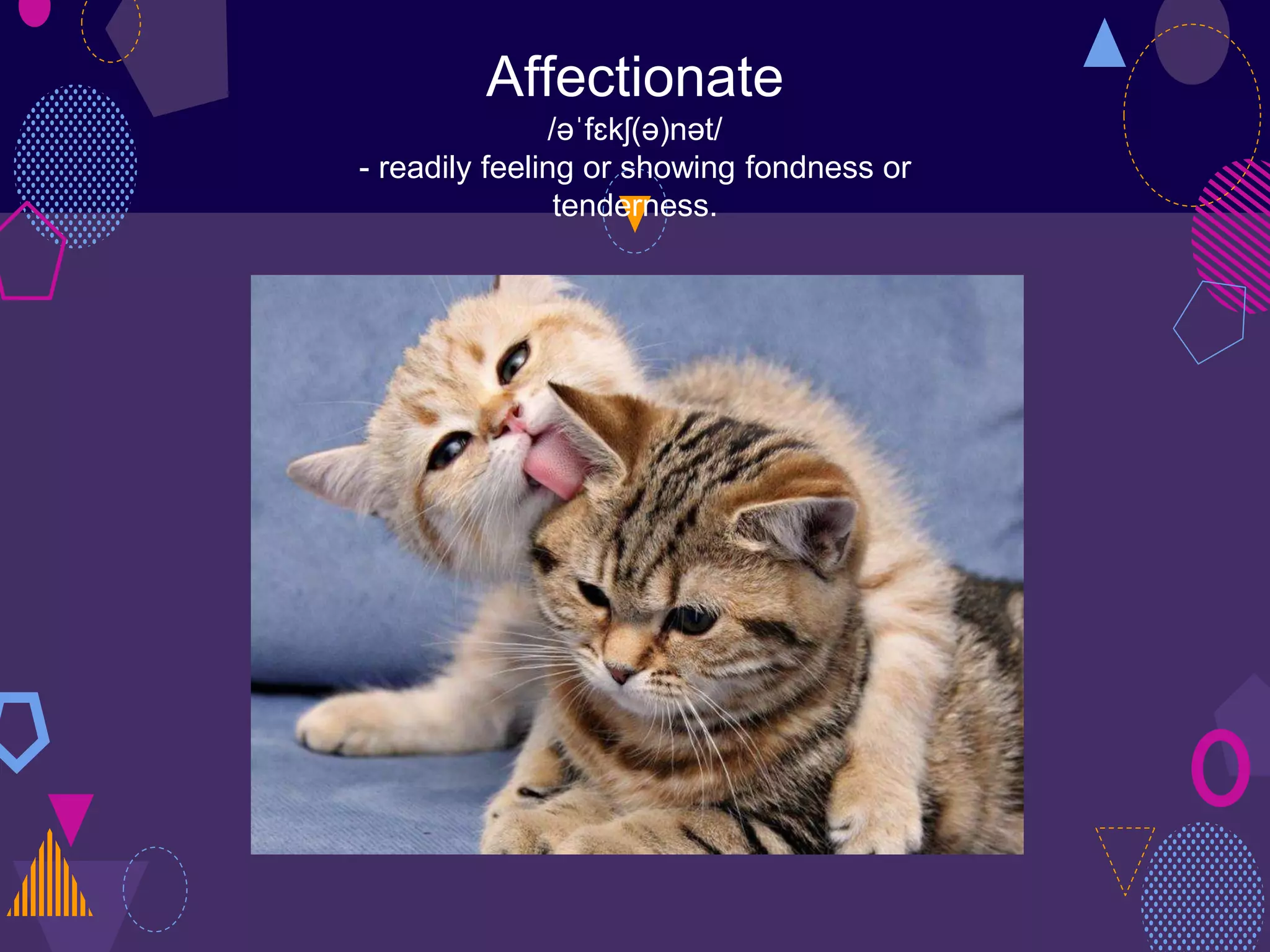 Affectionate

/əˈfɛkʃ(ə)nət/

- readily feeling or showing fondness or tenderness.